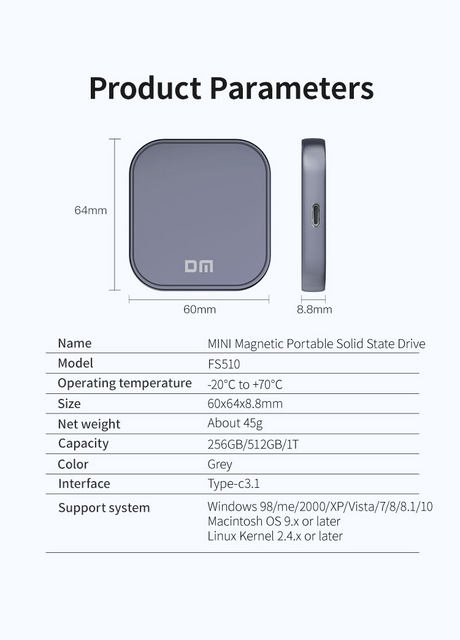 Product Parameters

64mm

DM

60mm

8.8mm

| Name | MINI Magnetic Portable Solid State Drive |
|---|---|
| Model | FS510 |
| Operating temperature | -20°C to +70°C |
| Size | 60x64x8.8mm |
| Net weight | About 45g |
| Capacity | 256GB/512GB/1T |
| Color | Grey |
| Interface | Type-c3.1 |
| Support system | Windows 98/me/2000/XP/Vista/7/8/8.1/10 Macintosh OS 9.x or later Linux Kernel 2.4.x or later |